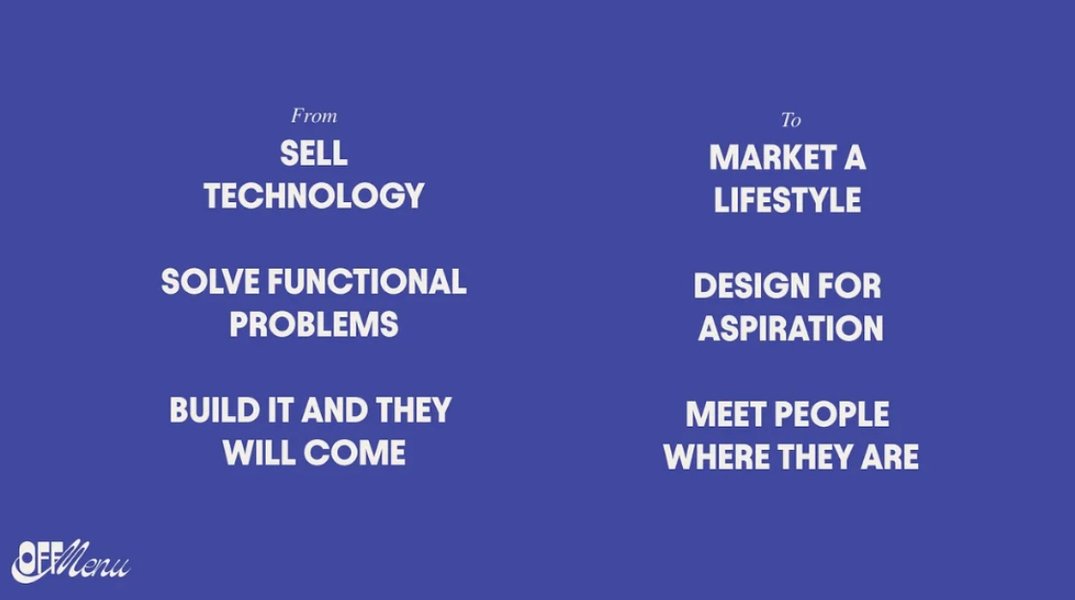 From
SELL TECHNOLOGY

SOLVE FUNCTIONAL PROBLEMS

BUILD IT AND THEY WILL COME

To
MARKET A LIFESTYLE

DESIGN FOR ASPIRATION

MEET PEOPLE WHERE THEY ARE

OFF Menu